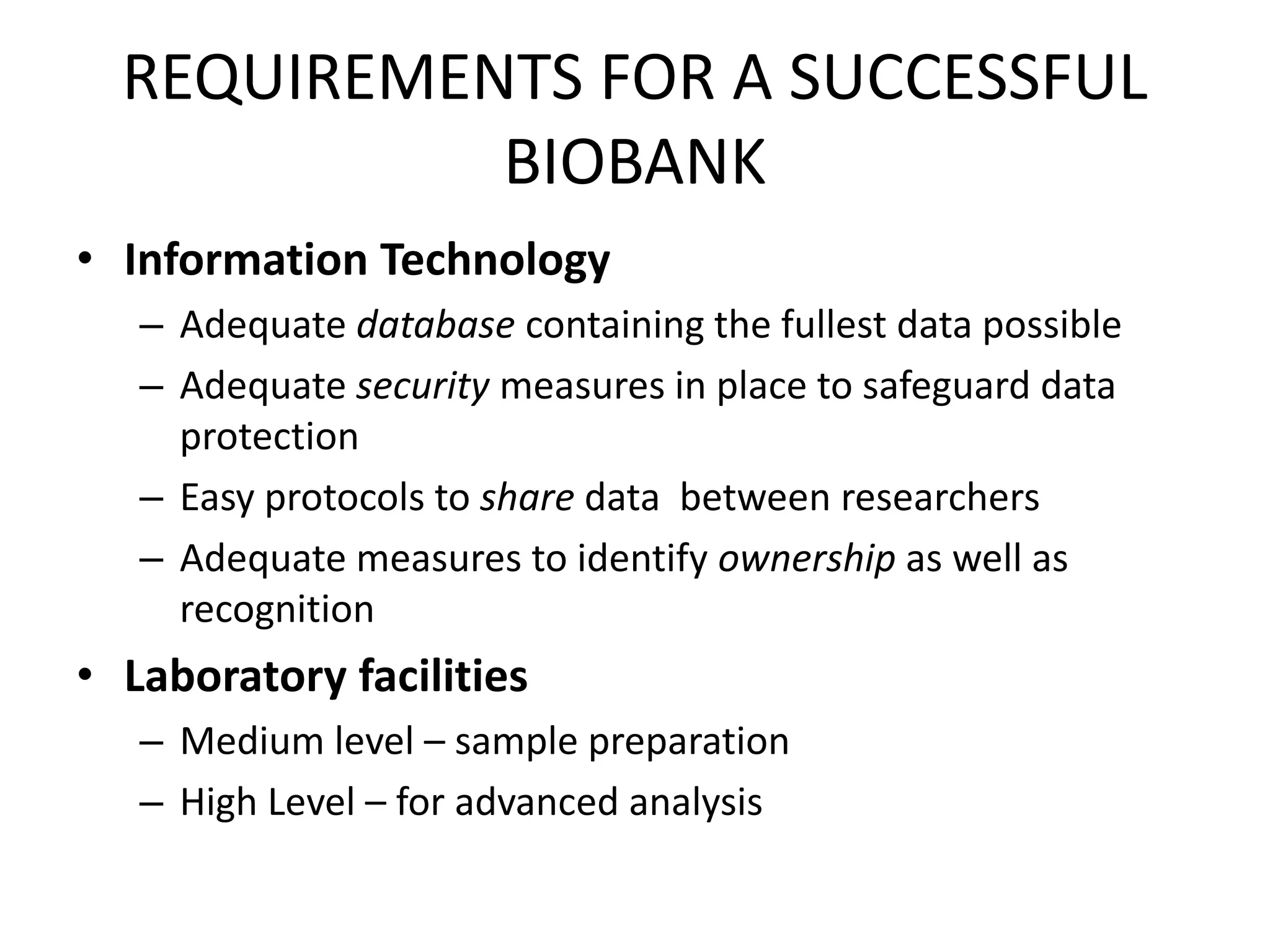 REQUIREMENTS FOR A SUCCESSFUL BIOBANK

• Information Technology
– Adequate database containing the fullest data possible
– Adequate security measures in place to safeguard data protection
– Easy protocols to share data  between researchers
– Adequate measures to identify ownership as well as recognition

• Laboratory facilities
– Medium level – sample preparation
– High Level – for advanced analysis